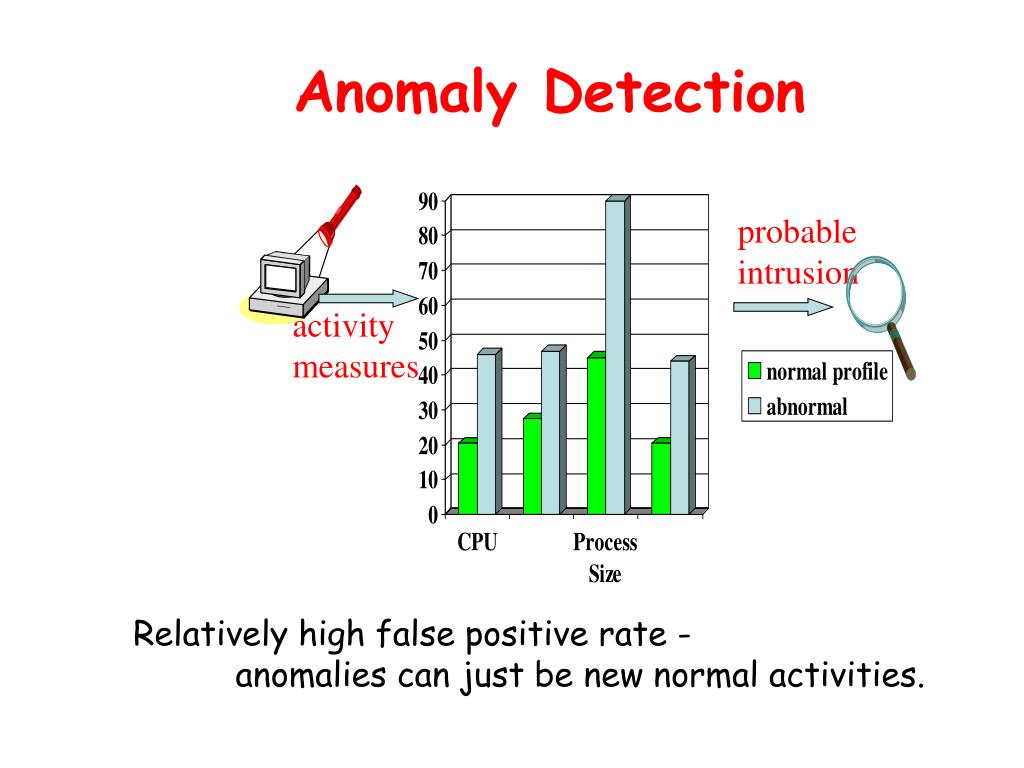 Anomaly Detection

activity measures

90
80
70
60
50
40
30
20
10
0

CPU

Process Size

probable intrusion

normal profile
abnormal

Relatively high false positive rate - anomalies can just be new normal activities.